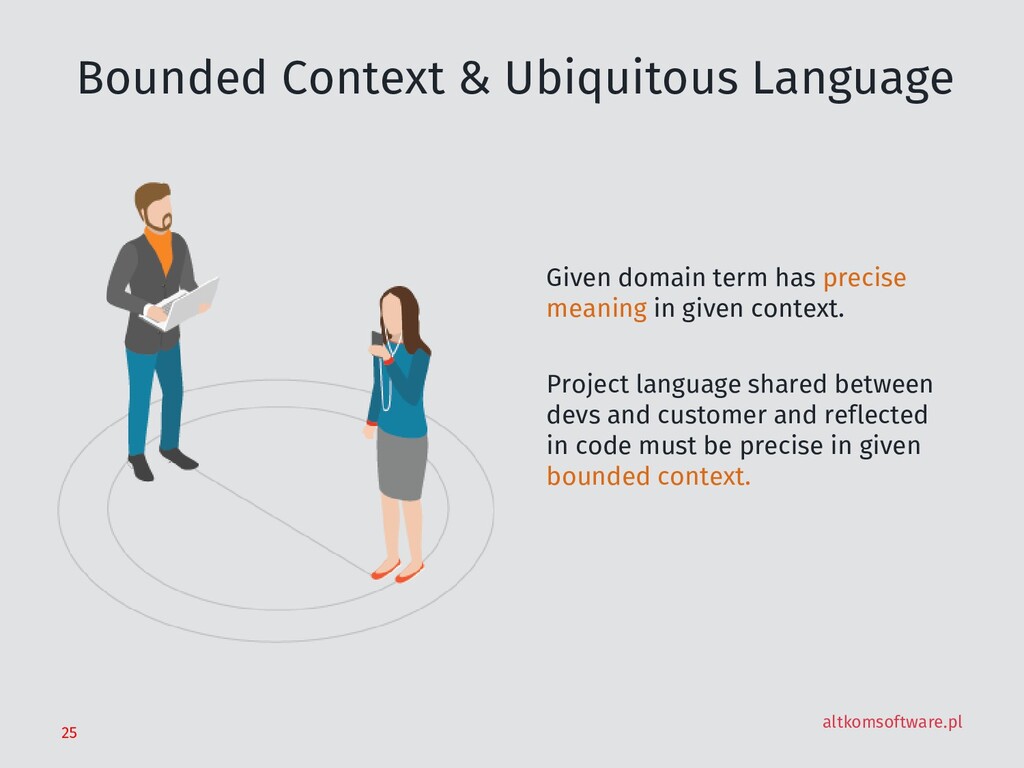 Bounded Context & Ubiquitous Language

Given domain term has precise meaning in given context.

Project language shared between devs and customer and reflected in code must be precise in given bounded context.

25

altkomsoftware.pl